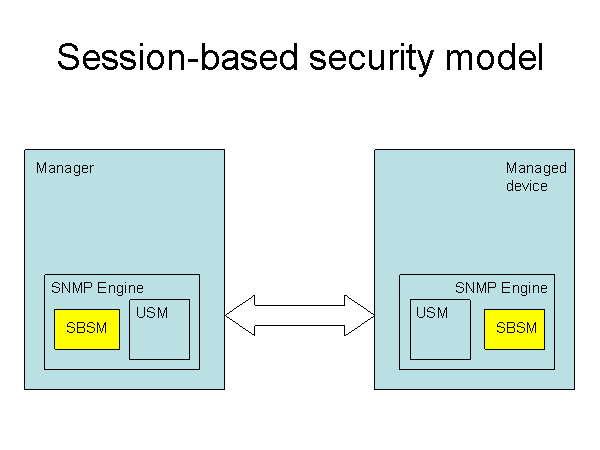 Session-based security model

Manager

SNMP Engine

SBSM

USM

Managed device

SNMP Engine

USM

SBSM